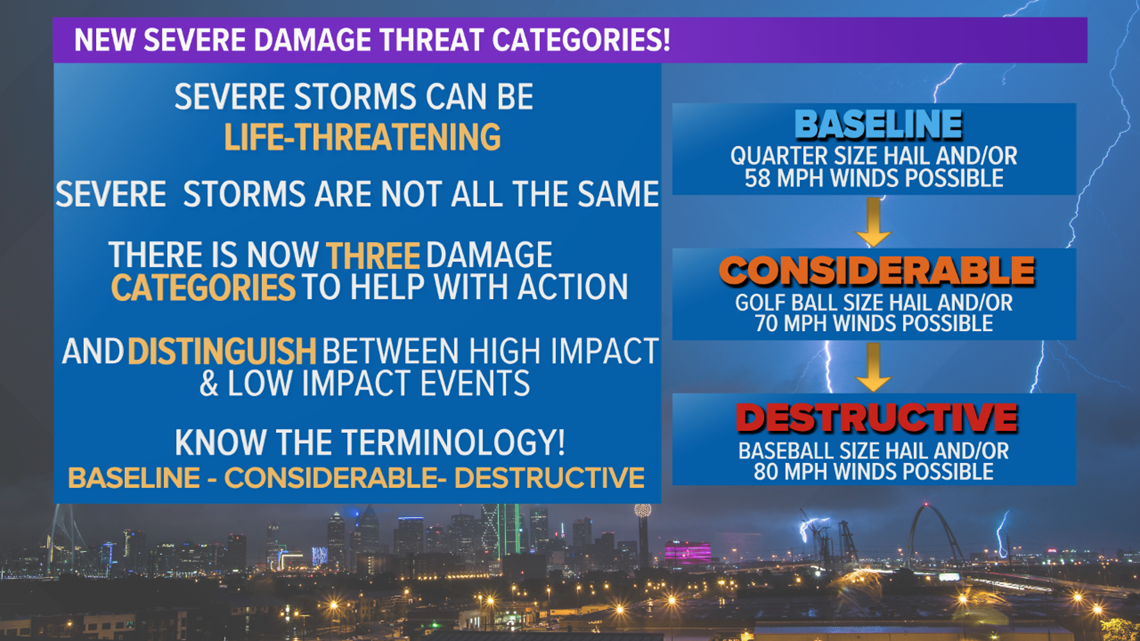 NEW SEVERE DAMAGE THREAT CATEGORIES!

SEVERE STORMS CAN BE LIFE-THREATENING

SEVERE STORMS ARE NOT ALL THE SAME

THERE IS NOW THREE DAMAGE CATEGORIES TO HELP WITH ACTION

AND DISTINGUISH BETWEEN HIGH IMPACT & LOW IMPACT EVENTS

KNOW THE TERMINOLOGY!
BASELINE - CONSIDERABLE- DESTRUCTIVE

BASELINE
QUARTER SIZE HAIL AND/OR 58 MPH WINDS POSSIBLE

CONSIDERABLE
GOLF BALL SIZE HAIL AND/OR 70 MPH WINDS POSSIBLE

DESTRUCTIVE
BASEBALL SIZE HAIL AND/OR 80 MPH WINDS POSSIBLE